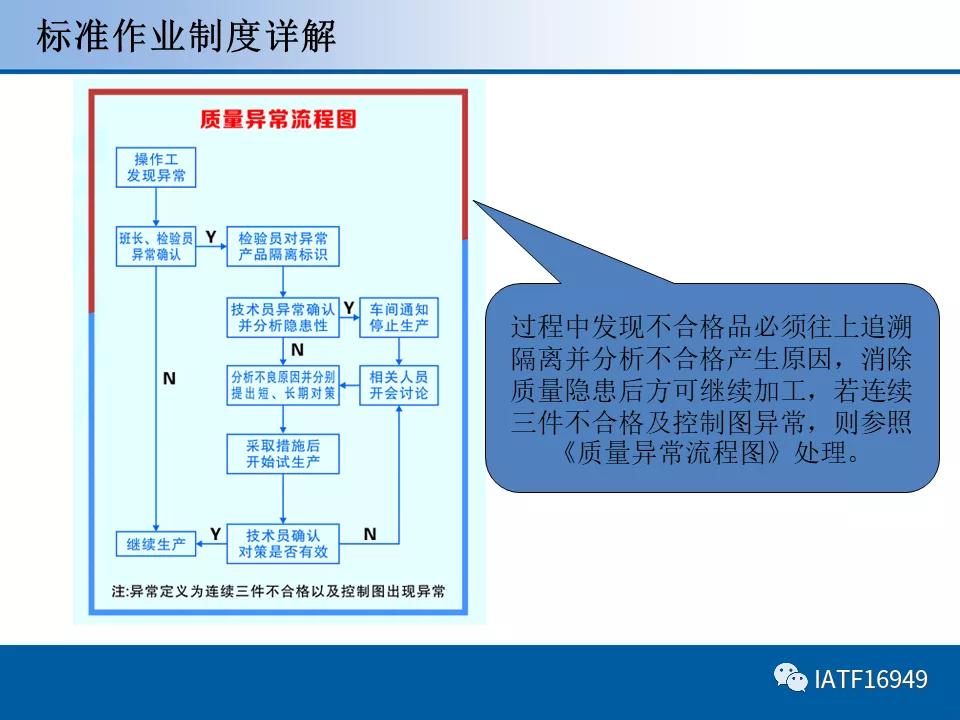 标准作业制度详解

质量异常流程图

操作工
发现异常

班长、检验员
异常确认

Y

检验员对异常
产品隔离标识

技术员异常确认
并分析隐患性

Y

车间通知
停止生产

N

N

分析不良原因并分别
提出短、长期对策

相关人员
开会讨论

采取措施后
开始试生产

继续生产

Y

技术员确认
对策是否有效

N

注:异常定义为连续三件不合格以及控制图出现异常

过程中发现不合格品必须往上追溯隔离并分析不合格产生原因，消除质量隐患后方可继续加工，若连续三件不合格及控制图异常，则参照《质量异常流程图》处理。

IATF16949